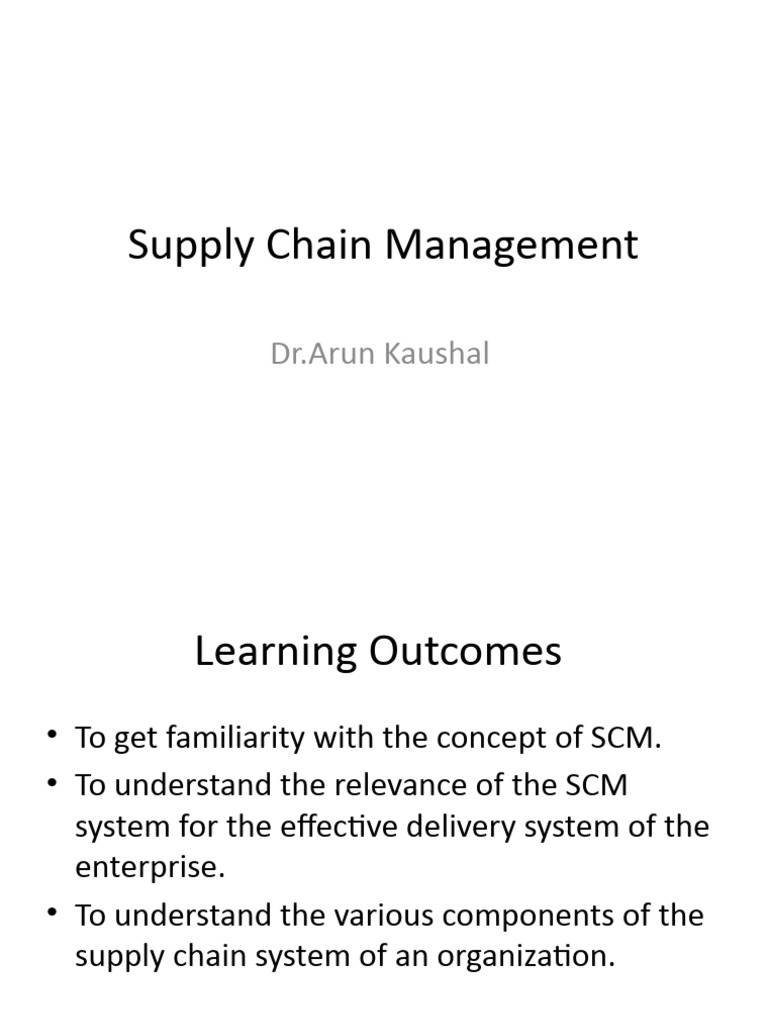 Supply Chain Management

Dr.Arun Kaushal

Learning Outcomes

• To get familiarity with the concept of SCM.
• To understand the relevance of the SCM system for the effective delivery system of the enterprise.
• To understand the various components of the supply chain system of an organization.